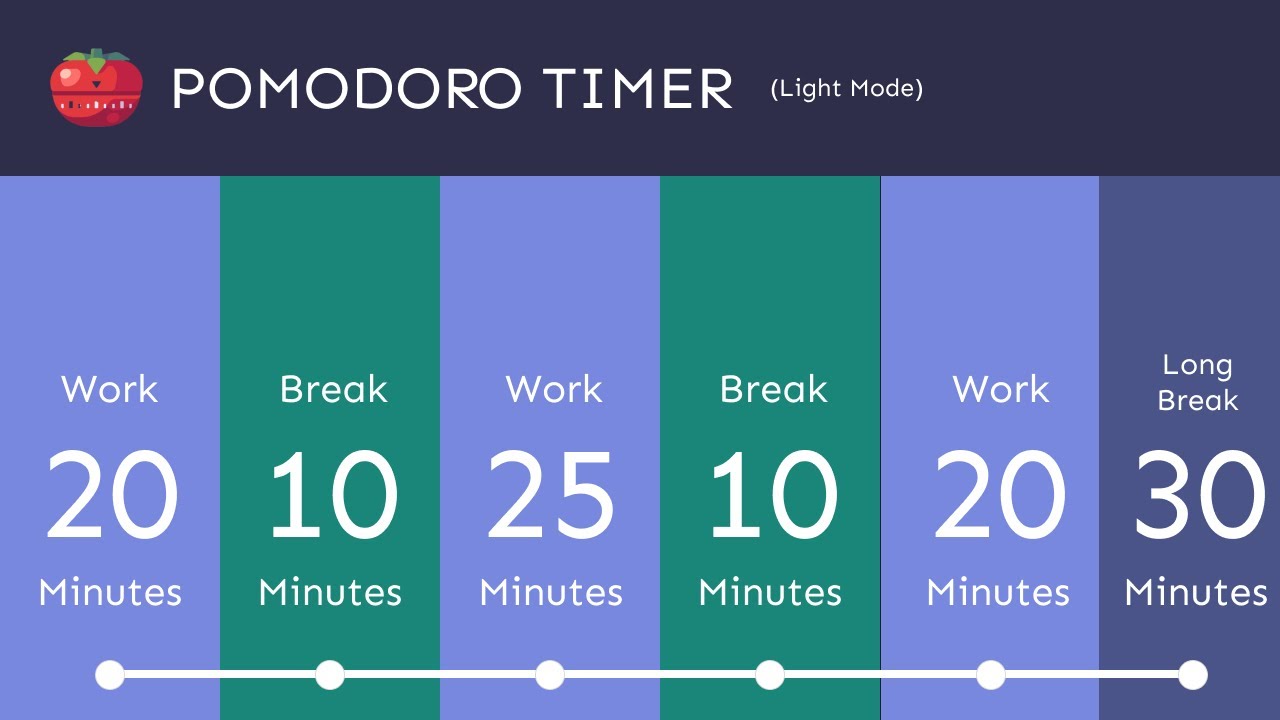 POMODORO TIMER (Light Mode)

Work
20
Minutes

Break
10
Minutes

Work
25
Minutes

Break
10
Minutes

Work
20
Minutes

Long Break
30
Minutes